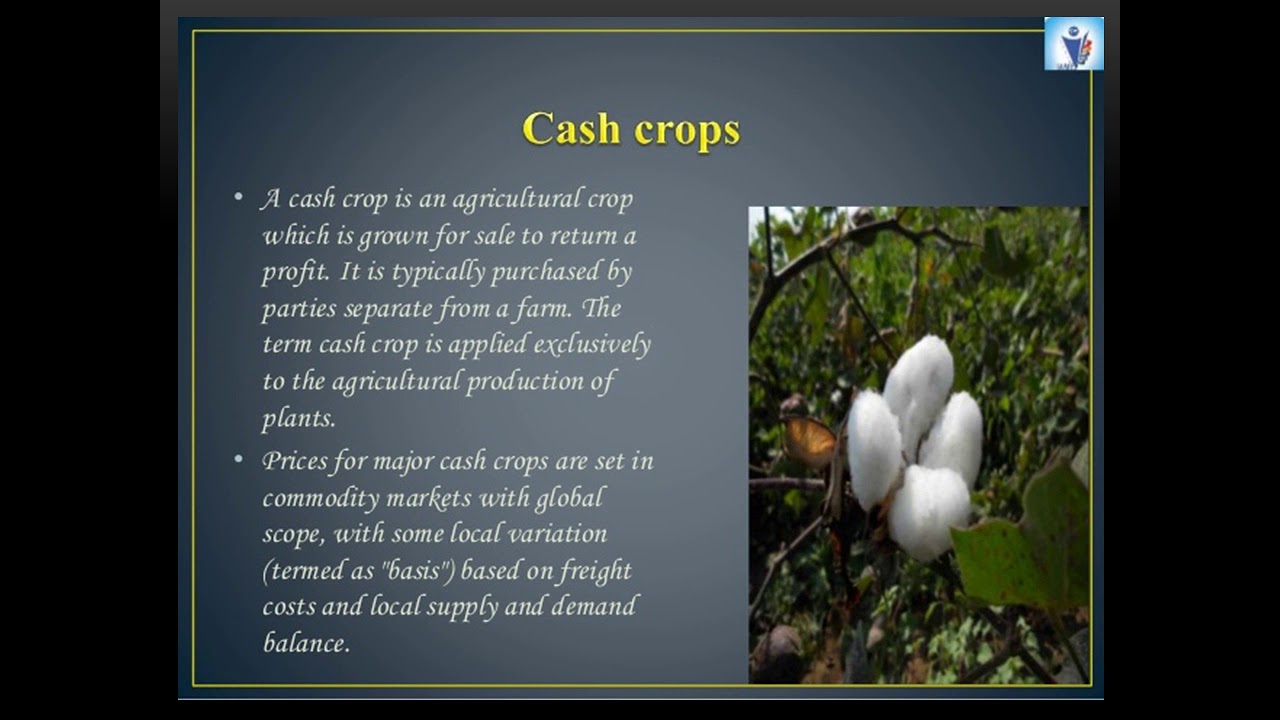 Cash crops

• A cash crop is an agricultural crop which is grown for sale to return a profit. It is typically purchased by parties separate from a farm. The term cash crop is applied exclusively to the agricultural production of plants.

• Prices for major cash crops are set in commodity markets with global scope, with some local variation (termed as "basis") based on freight costs and local supply and demand balance.